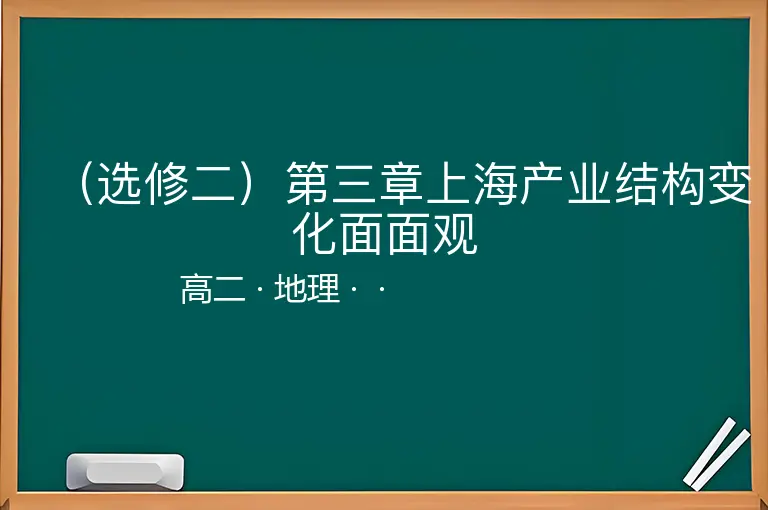 （选修二）第三章上海产业结构变化面面观

高二 · 地理 · ·